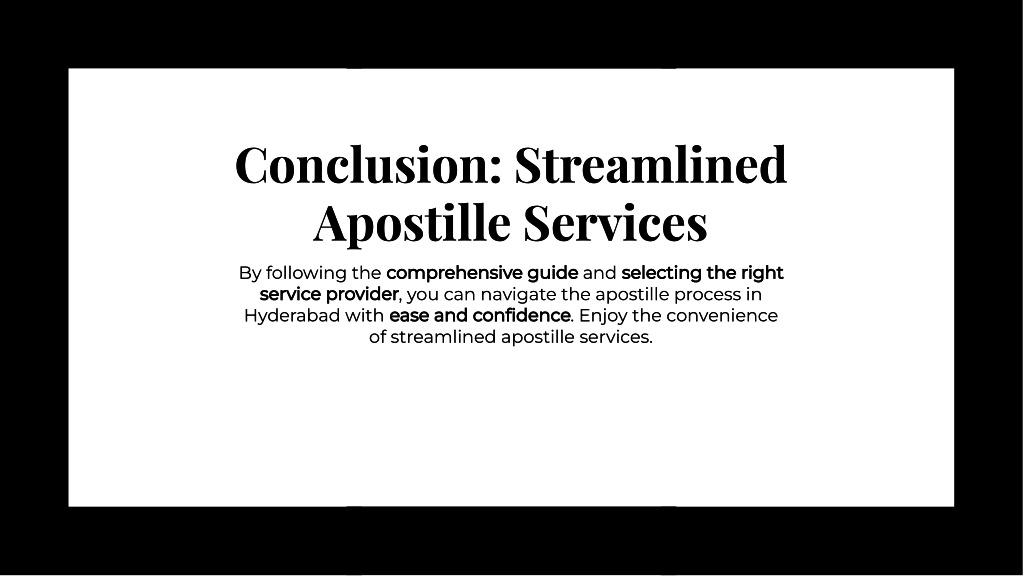 Conclusion: Streamlined Apostille Services

By following the comprehensive guide and selecting the right service provider, you can navigate the apostille process in Hyderabad with ease and confidence. Enjoy the convenience of streamlined apostille services.